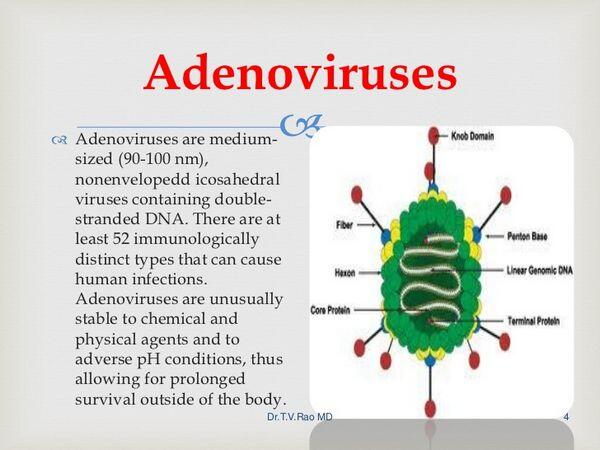 Adenoviruses

Adenoviruses are medium-sized (90-100 nm), nonenvelopedd icosahedral viruses containing double-stranded DNA. There are at least 52 immunologically distinct types that can cause human infections. Adenoviruses are unusually stable to chemical and physical agents and to adverse pH conditions, thus allowing for prolonged survival outside of the body.

Knob Domain
Fiber
Penton Base
Hexon
Linear Genomic DNA
Core Protein
Terminal Protein

Dr.T.V.Rao MD
4